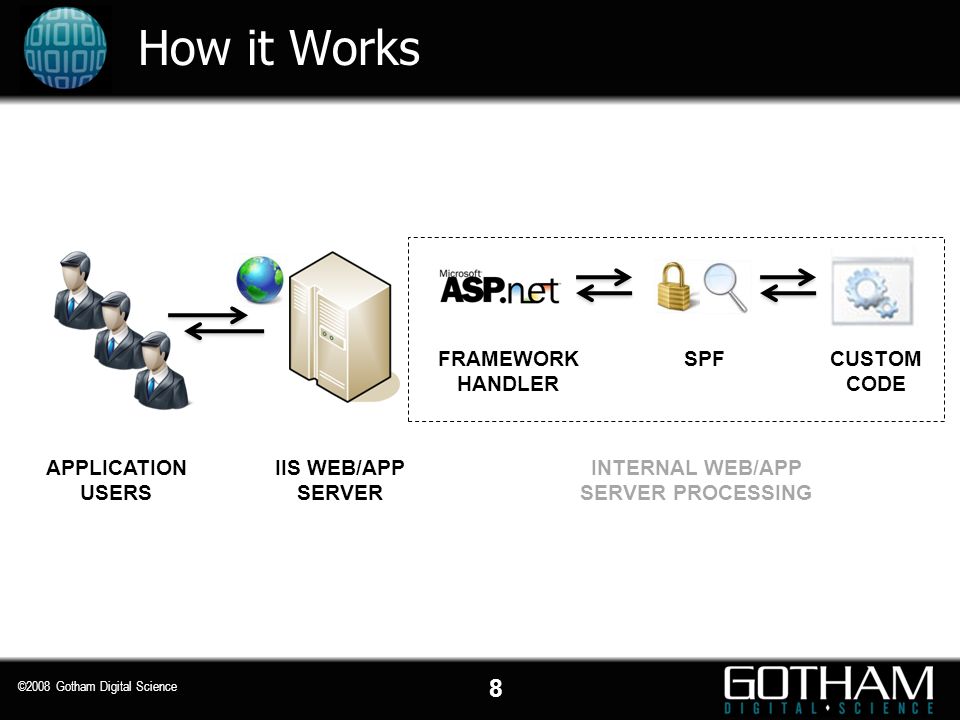 How it Works

Microsoft ASP.net

FRAMEWORK HANDLER

SPF

CUSTOM CODE

APPLICATION USERS

IIS WEB/APP SERVER

INTERNAL WEB/APP SERVER PROCESSING

©2008 Gotham Digital Science

8

GOTHAM
DIGITAL • SCIENCE